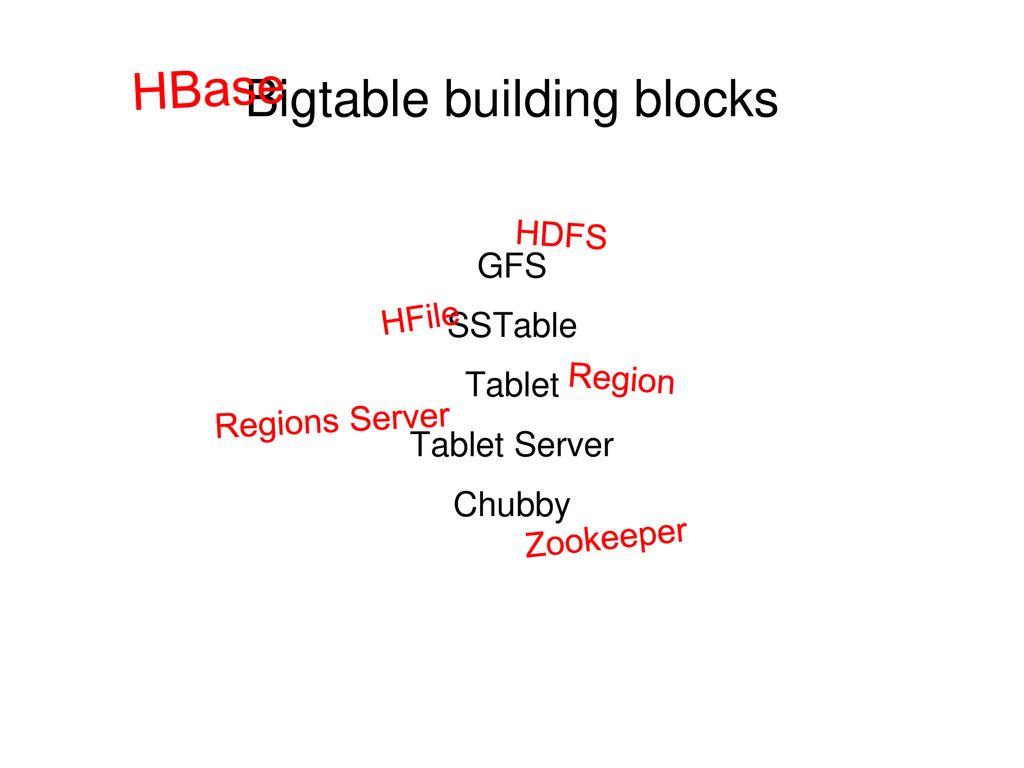 HBase

Bigtable building blocks

HDFS

GFS

HFile

SSTable

Tablet

Region

Regions Server

Tablet Server

Chubby

Zookeeper